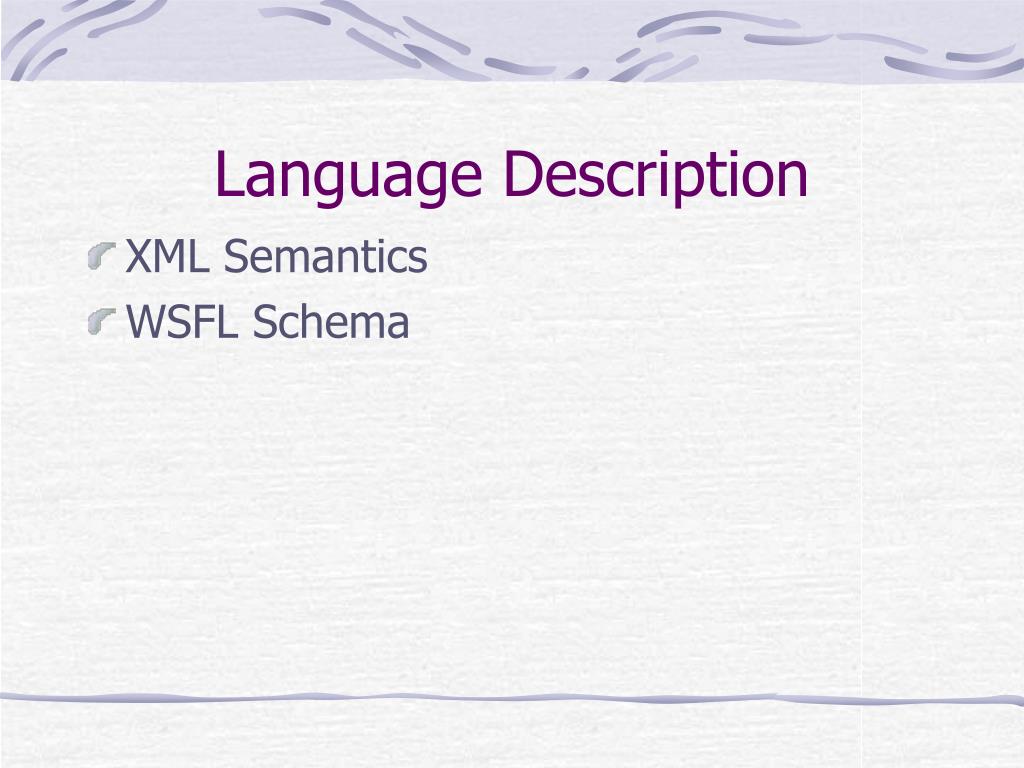 Language Description

XML Semantics
WSFL Schema